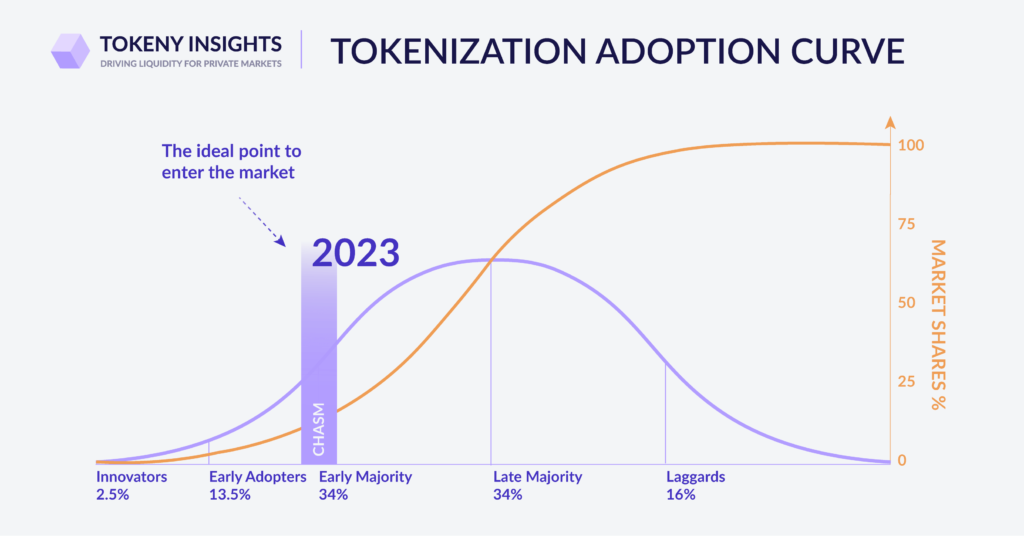 TOKENY INSIGHTS
DRIVING LIQUIDITY FOR PRIVATE MARKETS

TOKENIZATION ADOPTION CURVE

The ideal point to enter the market

2023

CHASM

100
75
50
25
0

MARKET SHARES %

Innovators
2.5%

Early Adopters
13.5%

Early Majority
34%

Late Majority
34%

Laggards
16%